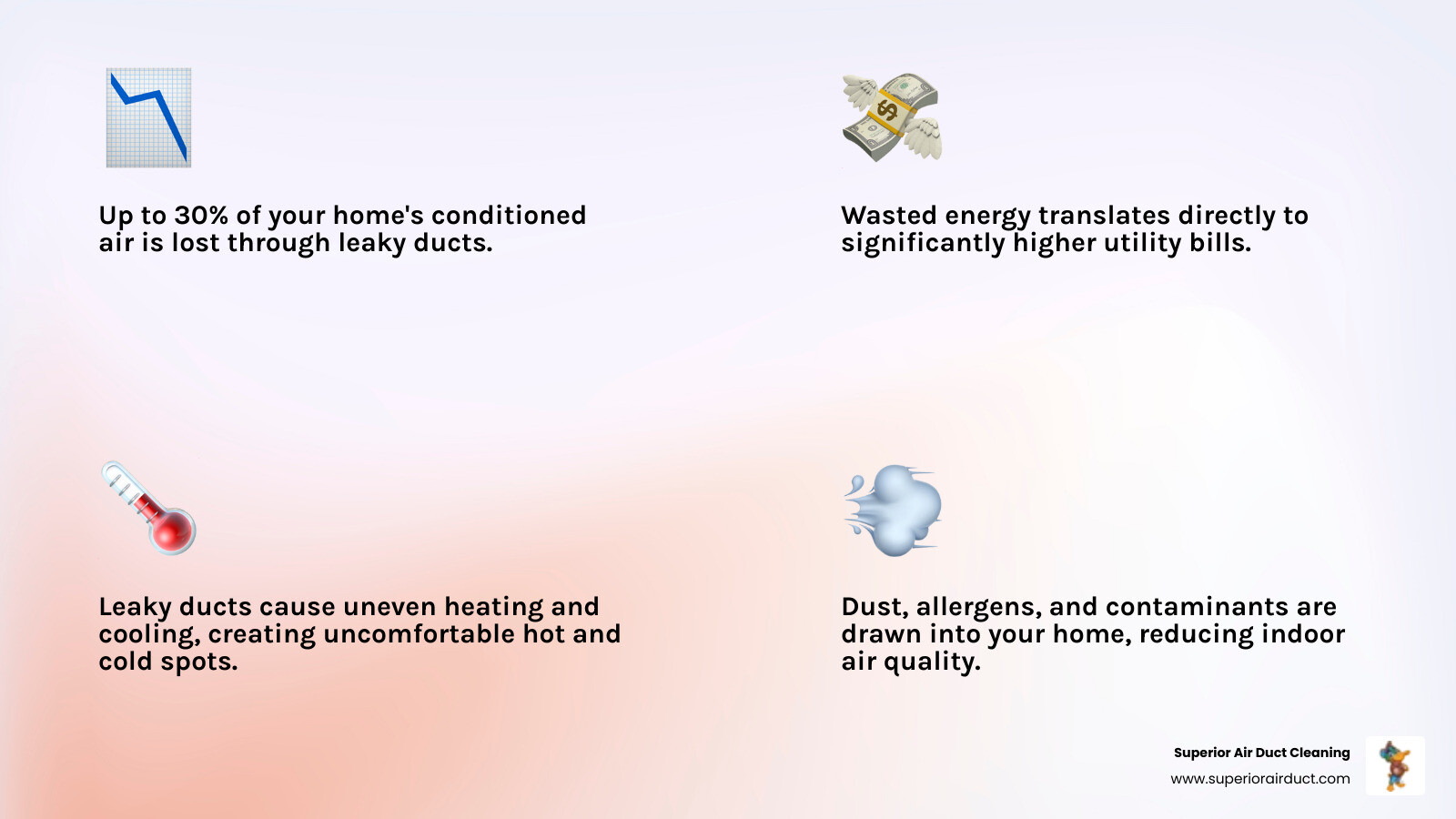 Up to 30% of your home's conditioned air is lost through leaky ducts.

Wasted energy translates directly to significantly higher utility bills.

Leaky ducts cause uneven heating and cooling, creating uncomfortable hot and cold spots.

Dust, allergens, and contaminants are drawn into your home, reducing indoor air quality.

Superior Air Duct Cleaning
www.superiorairduct.com